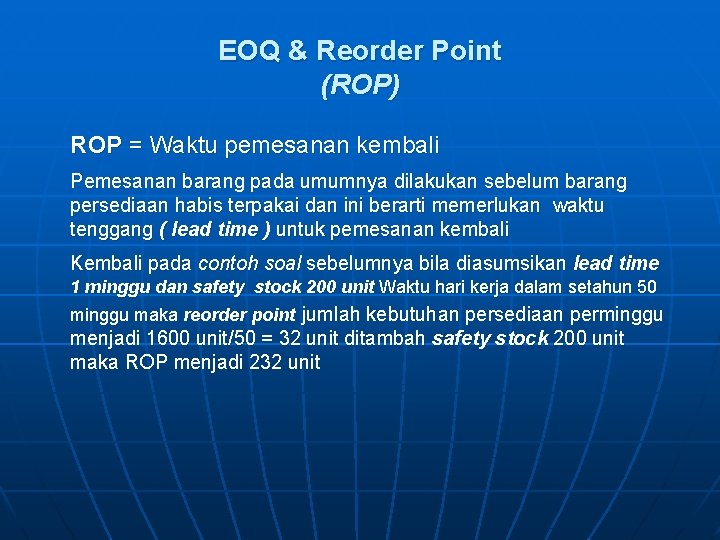 EOQ & Reorder Point
(ROP)

ROP = Waktu pemesanan kembali

Pemesanan barang pada umumnya dilakukan sebelum barang persediaan habis terpakai dan ini berarti memerlukan waktu tenggang ( lead time ) untuk pemesanan kembali

Kembali pada contoh soal sebelumnya bila diasumsikan lead time 1 minggu dan safety stock 200 unit Waktu hari kerja dalam setahun 50 minggu maka reorder point jumlah kebutuhan persediaan perminggu menjadi 1600 unit/50 = 32 unit ditambah safety stock 200 unit maka ROP menjadi 232 unit